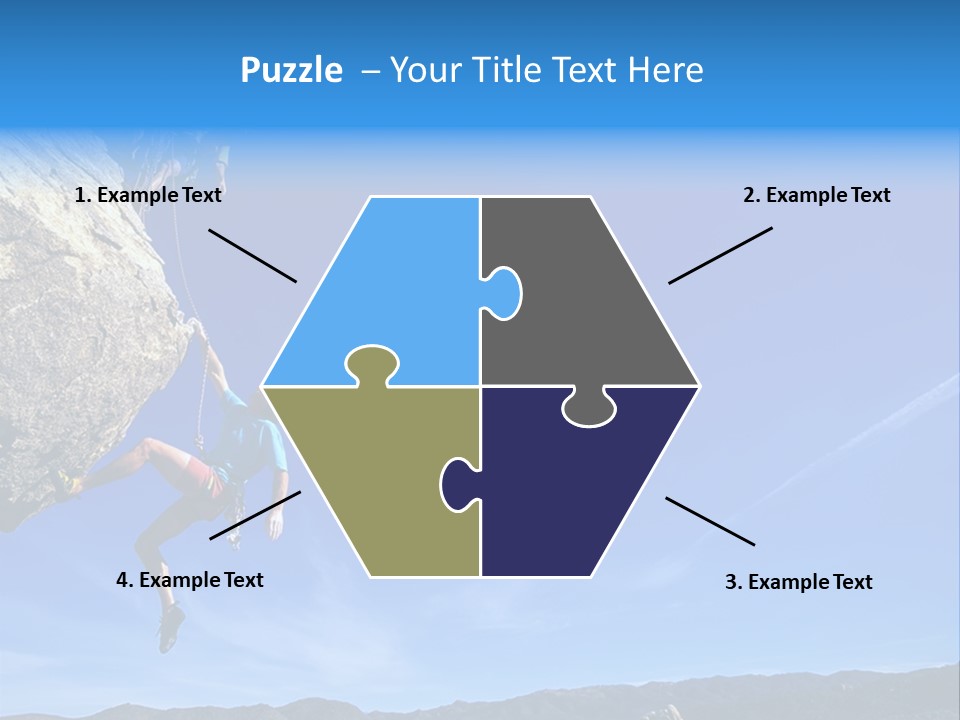 Puzzle – Your Title Text Here

1. Example Text

2. Example Text

4. Example Text

3. Example Text